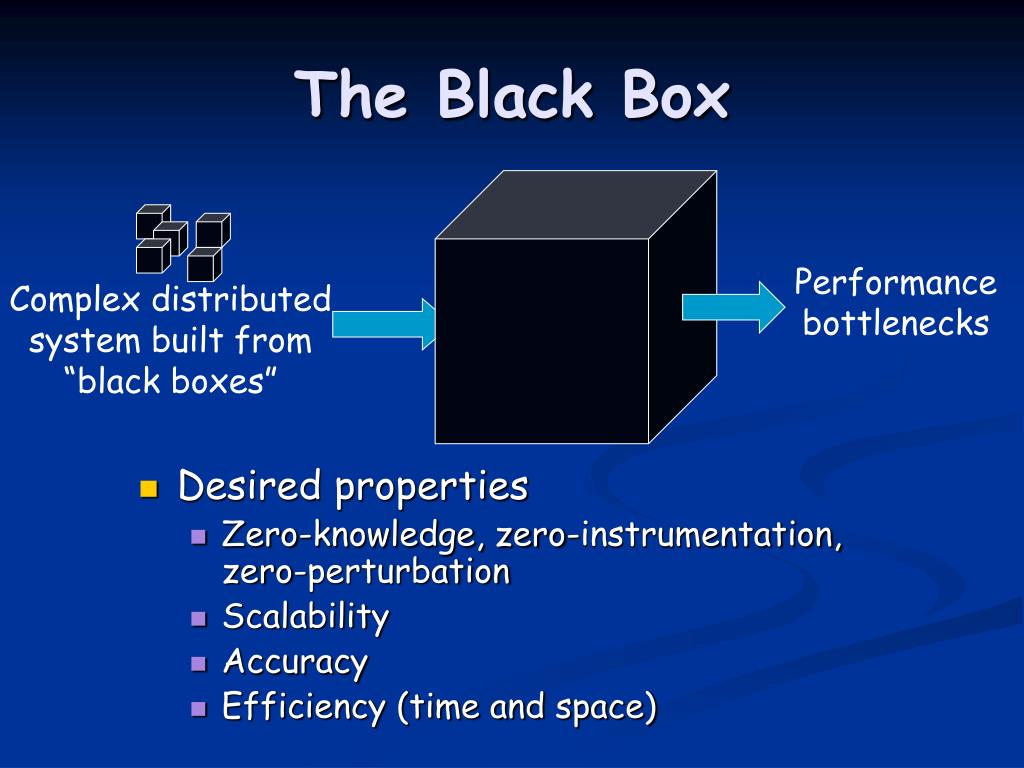 The Black Box

Complex distributed system built from “black boxes”

Performance bottlenecks

Desired properties
Zero-knowledge, zero-instrumentation, zero-perturbation
Scalability
Accuracy
Efficiency (time and space)